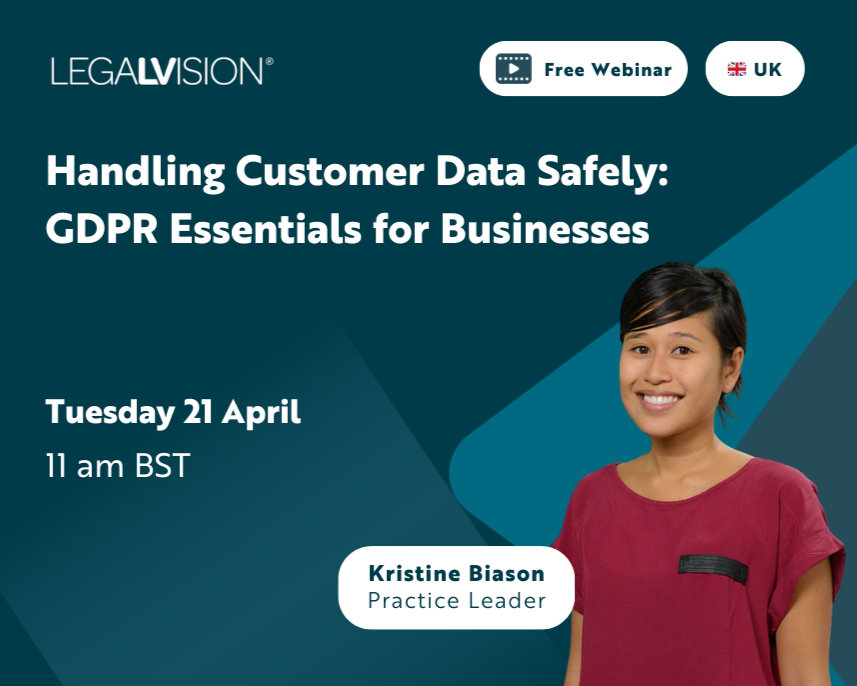 LEGALVISION®

Free Webinar

UK

Handling Customer Data Safely: GDPR Essentials for Businesses

Tuesday 21 April
11 am BST

Kristine Biason
Practice Leader